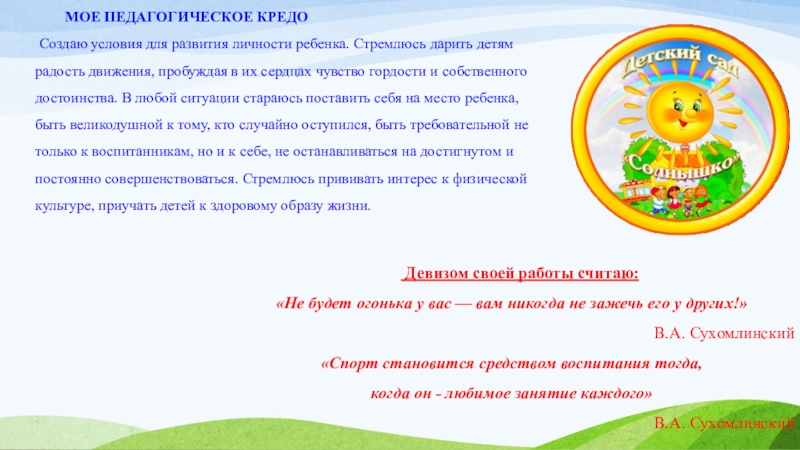 МОЕ ПЕДАГОГИЧЕСКОЕ КРЕДО

Создаю условия для развития личности ребенка. Стремлюсь дарить детям радость движения, пробуждая в их сердцах чувство гордости и собственного достоинства. В любой ситуации стараюсь поставить себя на место ребенка, быть великодушной к тому, кто случайно оступился, быть требовательной не только к воспитанникам, но и к себе, не останавливаться на достигнутом и постоянно совершенствоваться. Стремлюсь прививать интерес к физической культуре, приучать детей к здоровому образу жизни.

Детский сад «Солнышко»

Девизом своей работы считаю:

«Не будет огонька у вас — вам никогда не зажечь его у других!»

В.А. Сухомлинский

«Спорт становится средством воспитания тогда, когда он - любимое занятие каждого»

В.А. Сухомлинский